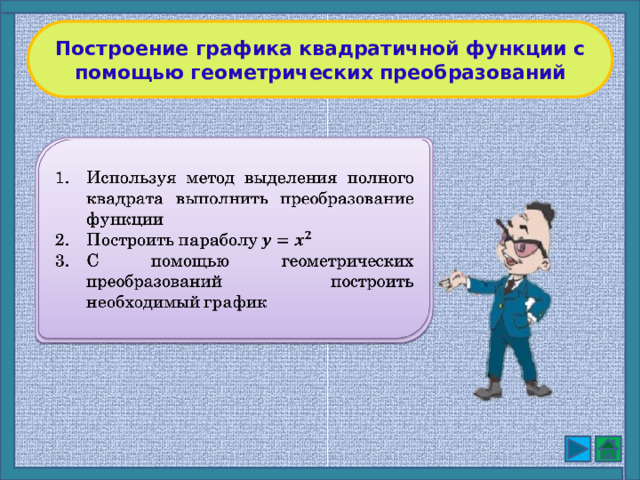 Построение графика квадратичной функции с помощью геометрических преобразований

1. Используя метод выделения полного квадрата выполнить преобразование функции
2. Построить параболу $y = x^2$
3. С помощью геометрических преобразований построить необходимый график